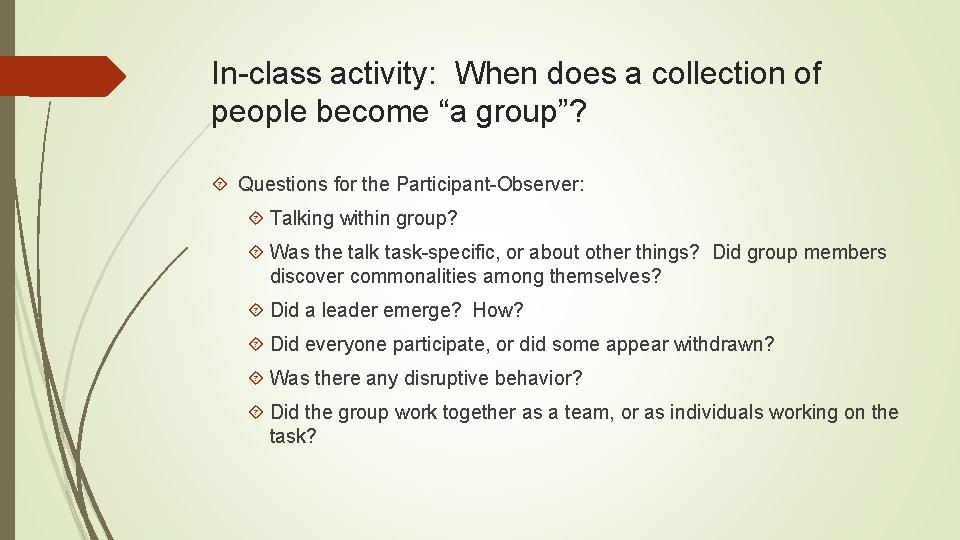 In-class activity: When does a collection of people become “a group”?

Questions for the Participant-Observer:

Talking within group?

Was the talk task-specific, or about other things? Did group members discover commonalities among themselves?

Did a leader emerge? How?

Did everyone participate, or did some appear withdrawn?

Was there any disruptive behavior?

Did the group work together as a team, or as individuals working on the task?